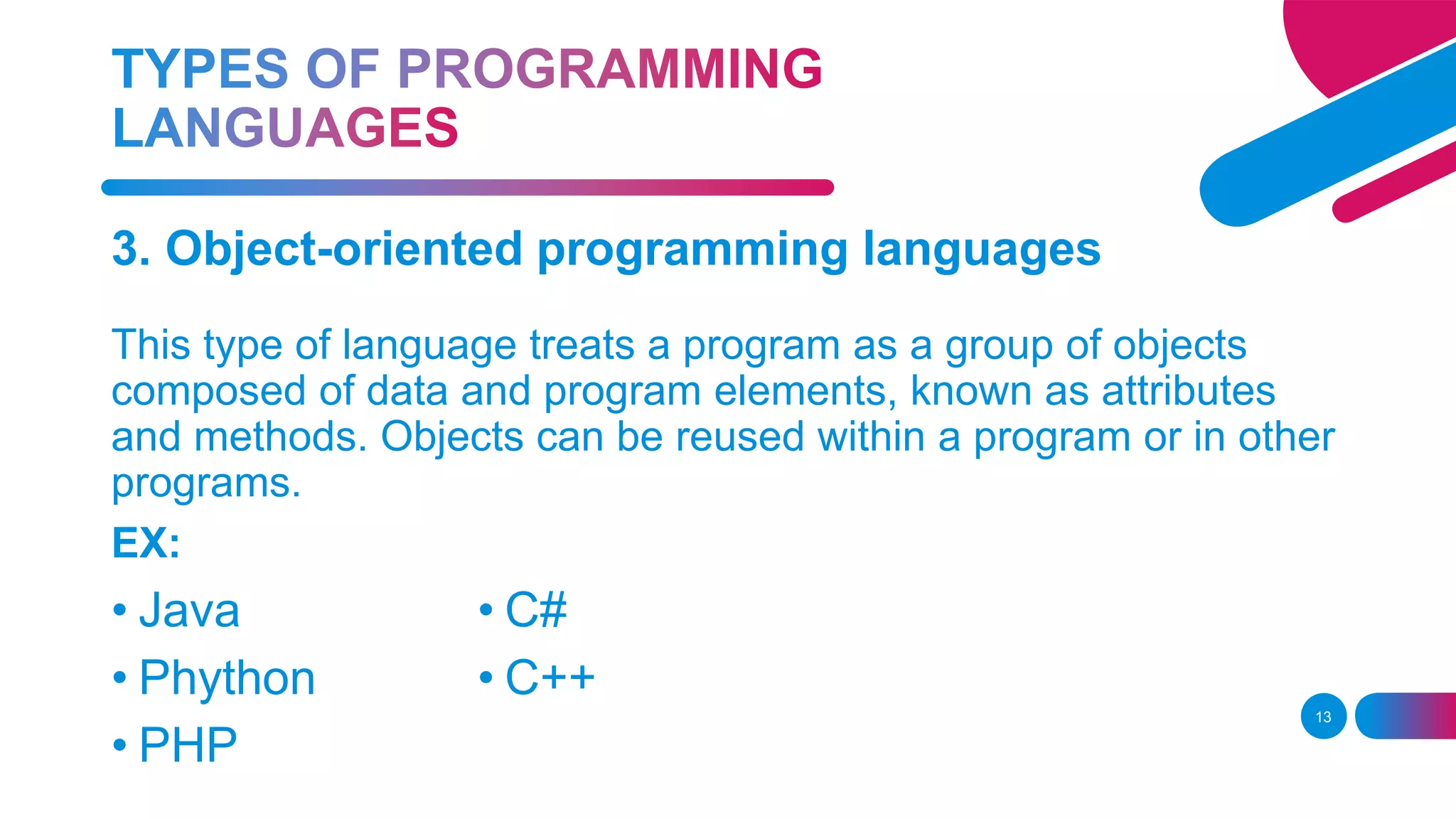 TYPES OF PROGRAMMING LANGUAGES

3. Object-oriented programming languages

This type of language treats a program as a group of objects composed of data and program elements, known as attributes and methods. Objects can be reused within a program or in other programs.

EX:

• Java
• Phython
• PHP

• C#
• C++

13